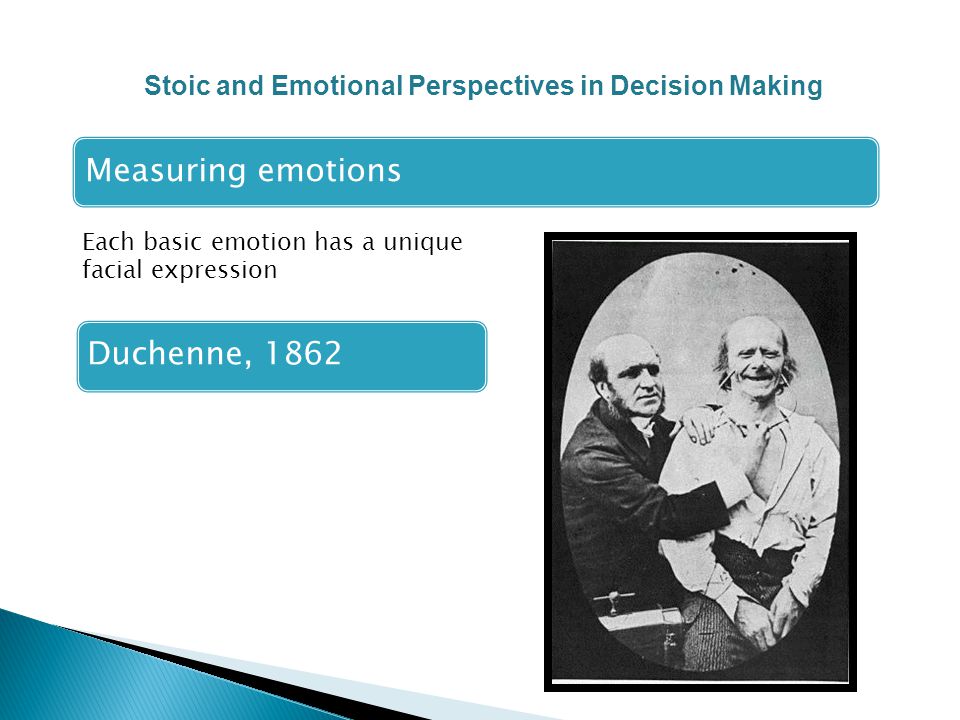 Stoic and Emotional Perspectives in Decision Making

Measuring emotions

Each basic emotion has a unique facial expression

Duchenne, 1862